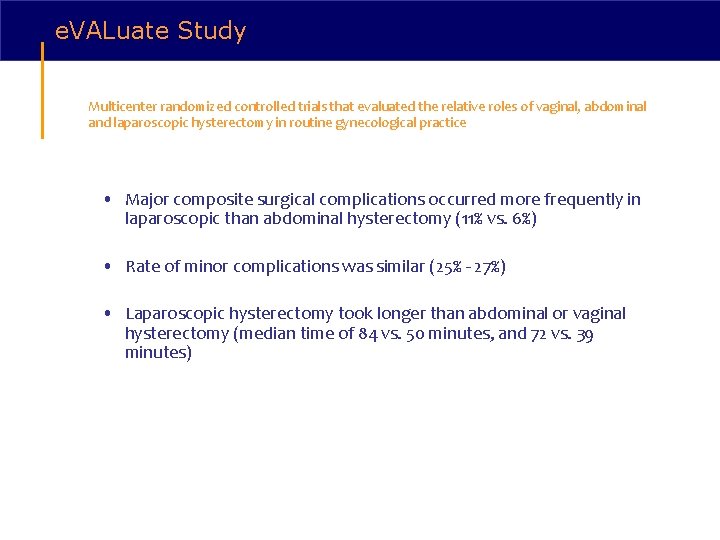 eVALuate Study

Multicenter randomized controlled trials that evaluated the relative roles of vaginal, abdominal and laparoscopic hysterectomy in routine gynecological practice

• Major composite surgical complications occurred more frequently in laparoscopic than abdominal hysterectomy (11% vs. 6%)

• Rate of minor complications was similar (25% - 27%)

• Laparoscopic hysterectomy took longer than abdominal or vaginal hysterectomy (median time of 84 vs. 50 minutes, and 72 vs. 39 minutes)